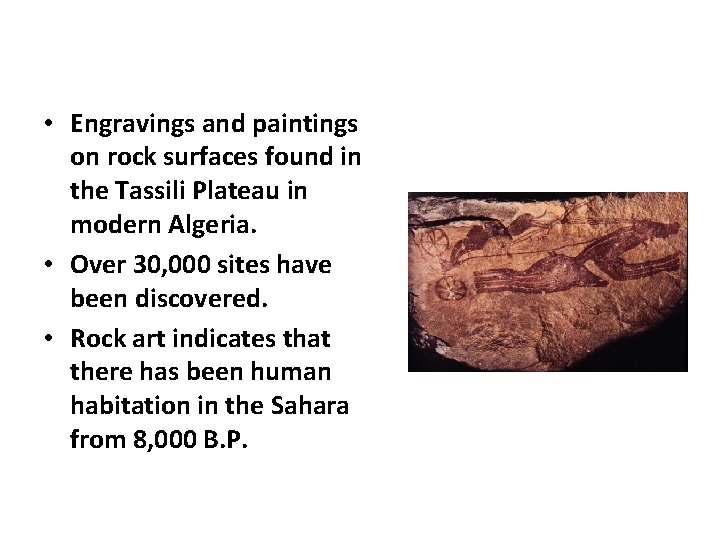 • Engravings and paintings on rock surfaces found in the Tassili Plateau in modern Algeria.
• Over 30,000 sites have been discovered.
• Rock art indicates that there has been human habitation in the Sahara from 8,000 B.P.